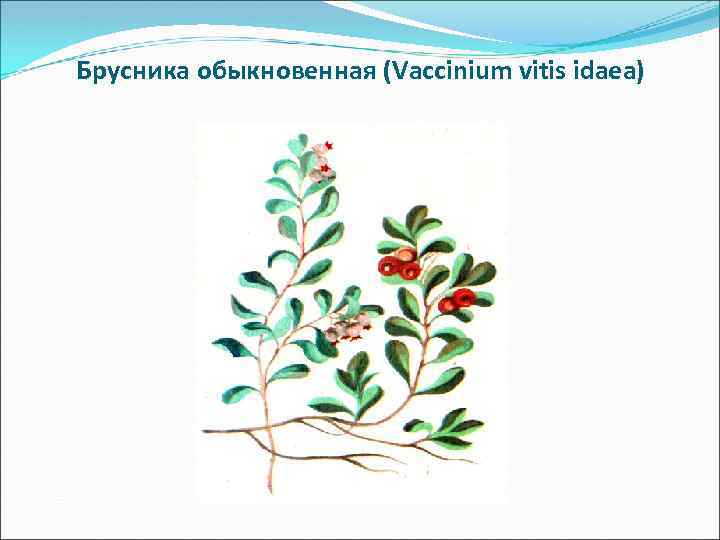 Брусника обыкновенная (Vaccinium vitis idaea)